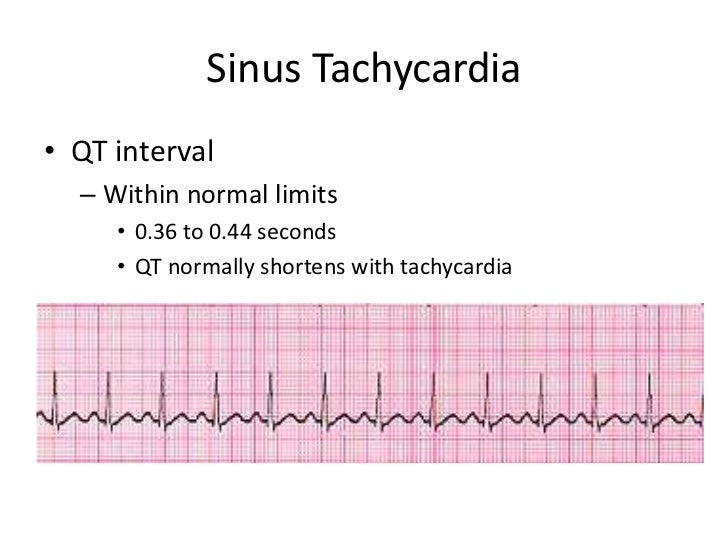 Sinus Tachycardia

• QT interval
  – Within normal limits
    • 0.36 to 0.44 seconds
    • QT normally shortens with tachycardia